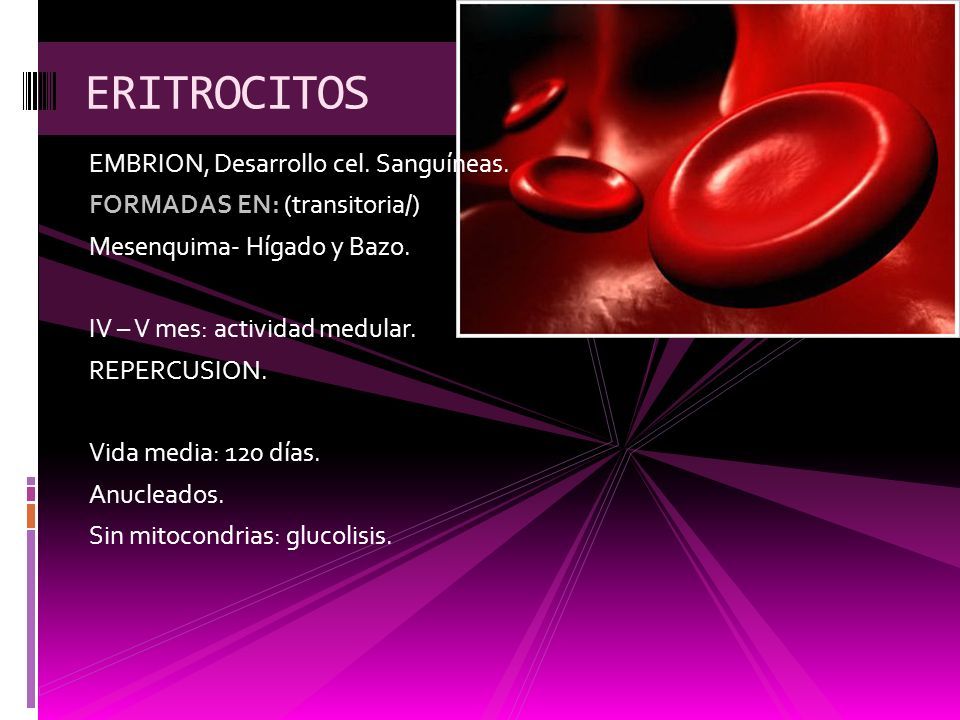 ERITROCITOS

EMBRION, Desarrollo cel. Sanguíneas.
FORMADAS EN: (transitoria/)
Mesenquima- Hígado y Bazo.

IV – V mes: actividad medular.
REPERCUSION.

Vida media: 120 días.
Anucleados.
Sin mitocondrias: glucolisis.